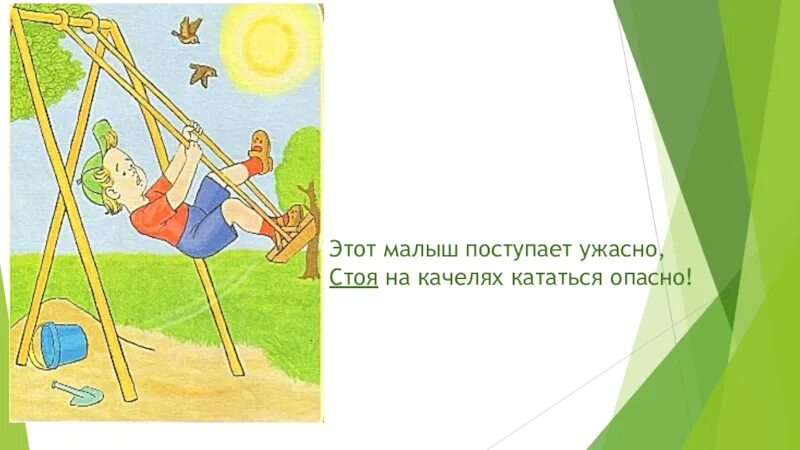 Этот малыш поступает ужасно,
Стоя на качелях кататься опасно!